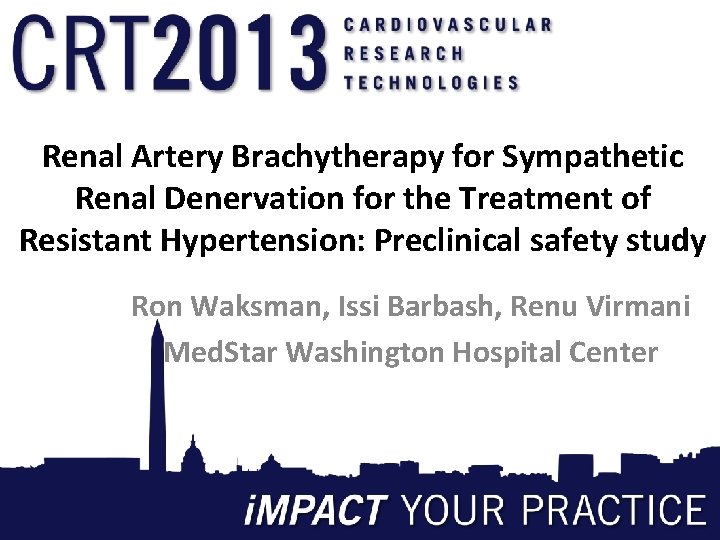 CRT2013 CARDIOVASCULAR RESEARCH TECHNOLOGIES

Renal Artery Brachytherapy for Sympathetic Renal Denervation for the Treatment of Resistant Hypertension: Preclinical safety study

Ron Waksman, Issi Barbash, Renu Virmani
MedStar Washington Hospital Center

iMPACT YOUR PRACTICE